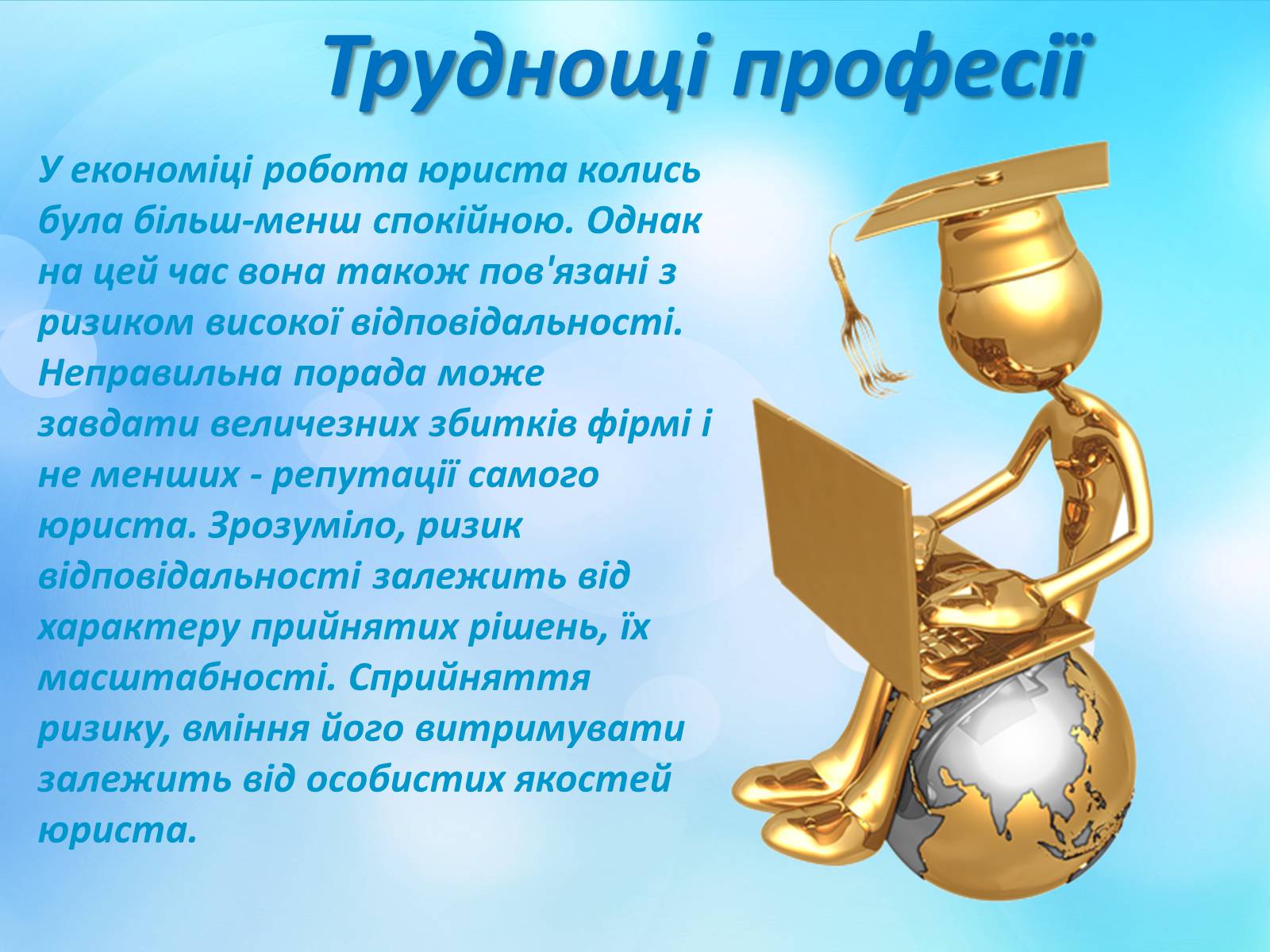 Труднощі професії

У економіці робота юриста колись була більш-менш спокійною. Однак на цей час вона також пов'язані з ризиком високої відповідальності. Неправильна порада може завдати величезних збитків фірмі і не менших - репутації самого юриста. Зрозуміло, ризик відповідальності залежить від характеру прийнятих рішень, їх масштабності. Сприйняття ризику, вміння його витримувати залежить від особистих якостей юриста.